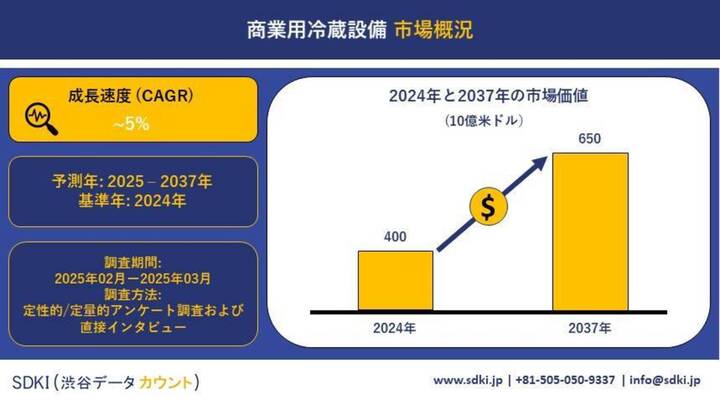 商業用冷蔵設備 市場概況

成長速度 (CAGR)
~5%

予測年: 2025 – 2037年
基準年: 2024年

調査期間:
2025年02月ー2025年03月
調査方法:
定性的/定量的アンケート調査および直接インタビュー

2024年と2037年の市場価値
(10億米ドル)

400
650
$
2024年
2037年

SDKI (渋谷データ カウント)

www.sdki.jp | +81-505-050-9337 | info@sdki.jp